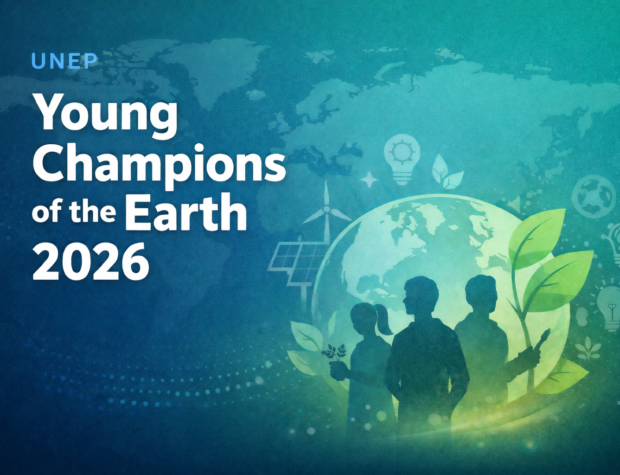 UNEP

Young Champions of the Earth 2026